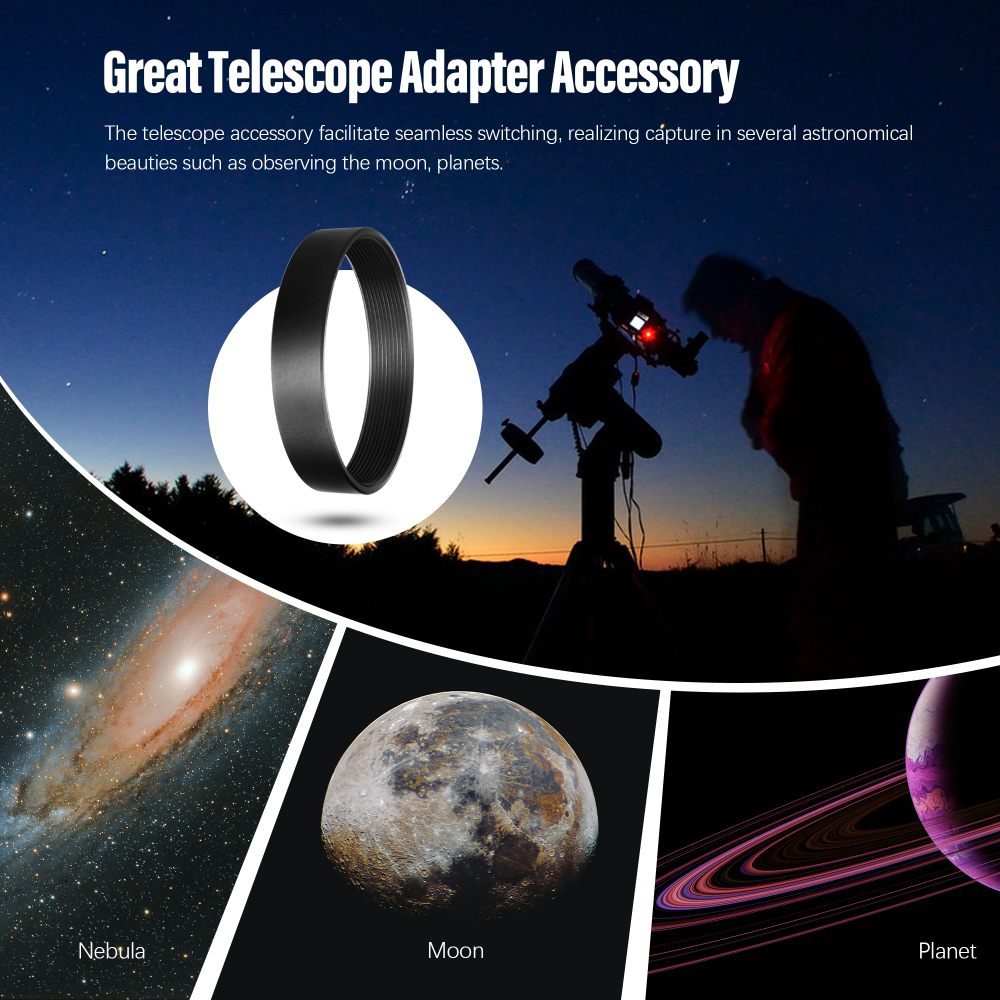 Great Telescope Adapter Accessory

The telescope accessory facilitate seamless switching, realizing capture in several astronomical beauties such as observing the moon, planets.

Nebula

Moon

Planet